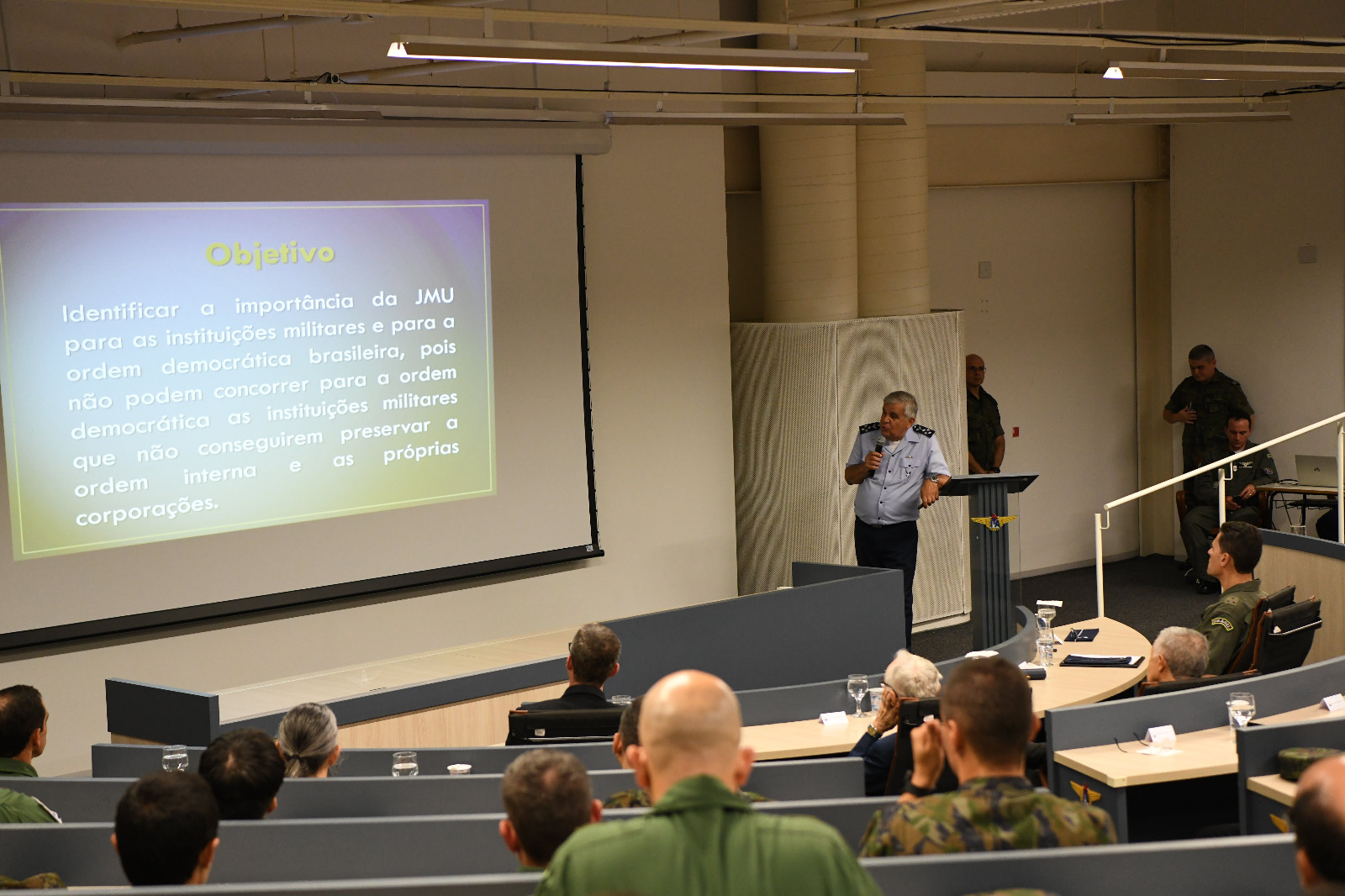 Objetivo

Identificar a importância da JMU para as instituições militares e para a ordem democrática brasileira, pois não podem concorrer para a ordem democrática as instituições militares que não conseguirem preservar a ordem interna e as próprias corporações.